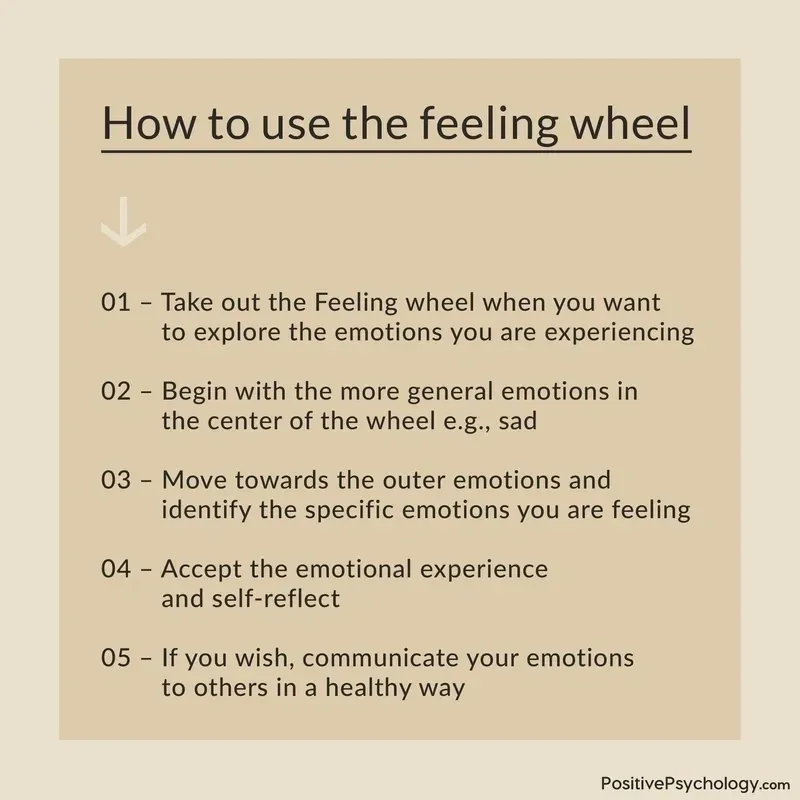 How to use the feeling wheel

01 – Take out the Feeling wheel when you want to explore the emotions you are experiencing

02 – Begin with the more general emotions in the center of the wheel e.g., sad

03 – Move towards the outer emotions and identify the specific emotions you are feeling

04 – Accept the emotional experience and self-reflect

05 – If you wish, communicate your emotions to others in a healthy way

PositivePsychology.com